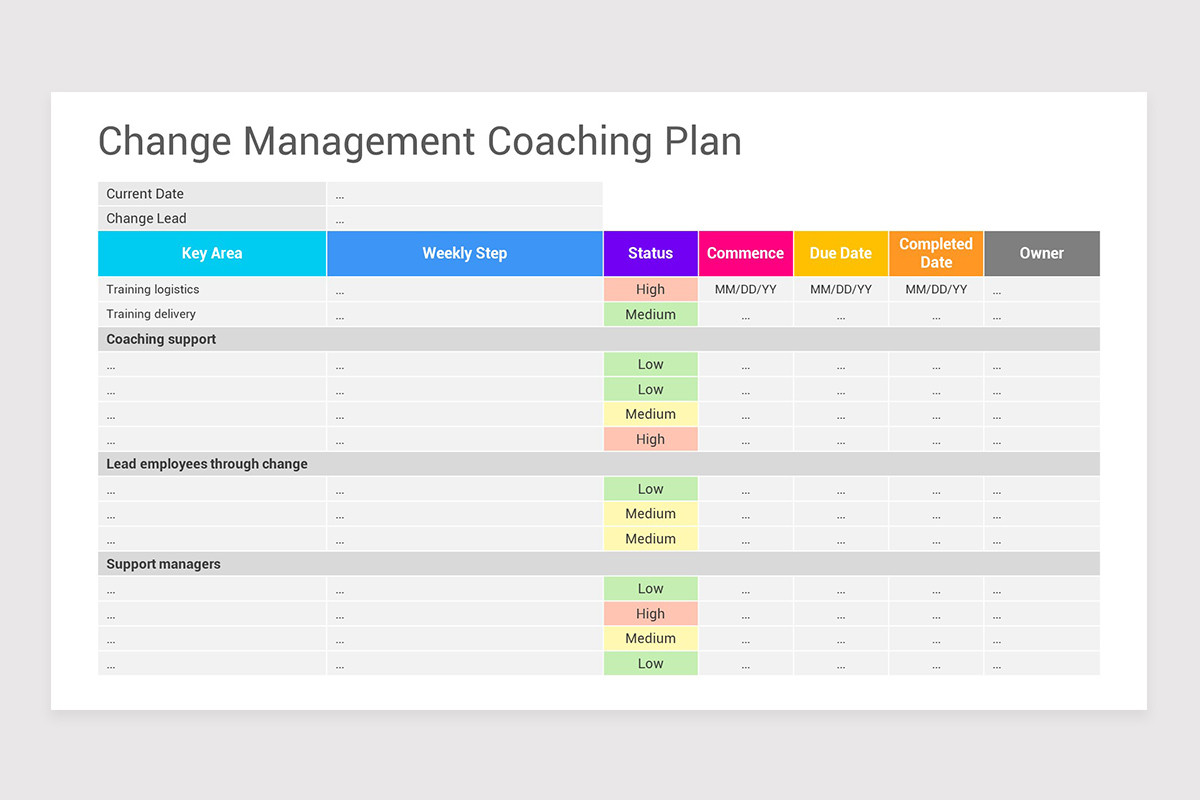 Change Management Coaching Plan

| Current Date | ... |
|---|---|
| Change Lead | ... |

| Key Area | Weekly Step | Status | Commence | Due Date | Completed Date | Owner |
|---|---|---|---|---|---|---|
| Training logistics | ... | High | MM/DD/YY | MM/DD/YY | MM/DD/YY | ... |
| Training delivery | ... | Medium | ... | ... | ... | ... |
| Coaching support | | | | | | |
| ... | ... | Low | ... | ... | ... | ... |
| ... | ... | Low | ... | ... | ... | ... |
| ... | ... | Medium | ... | ... | ... | ... |
| ... | ... | High | ... | ... | ... | ... |
| Lead employees through change | | | | | | |
| ... | ... | Low | ... | ... | ... | ... |
| ... | ... | Medium | ... | ... | ... | ... |
| ... | ... | Medium | ... | ... | ... | ... |
| Support managers | | | | | | |
| ... | ... | Low | ... | ... | ... | ... |
| ... | ... | High | ... | ... | ... | ... |
| ... | ... | Medium | ... | ... | ... | ... |
| ... | ... | Low | ... | ... | ... | ... |